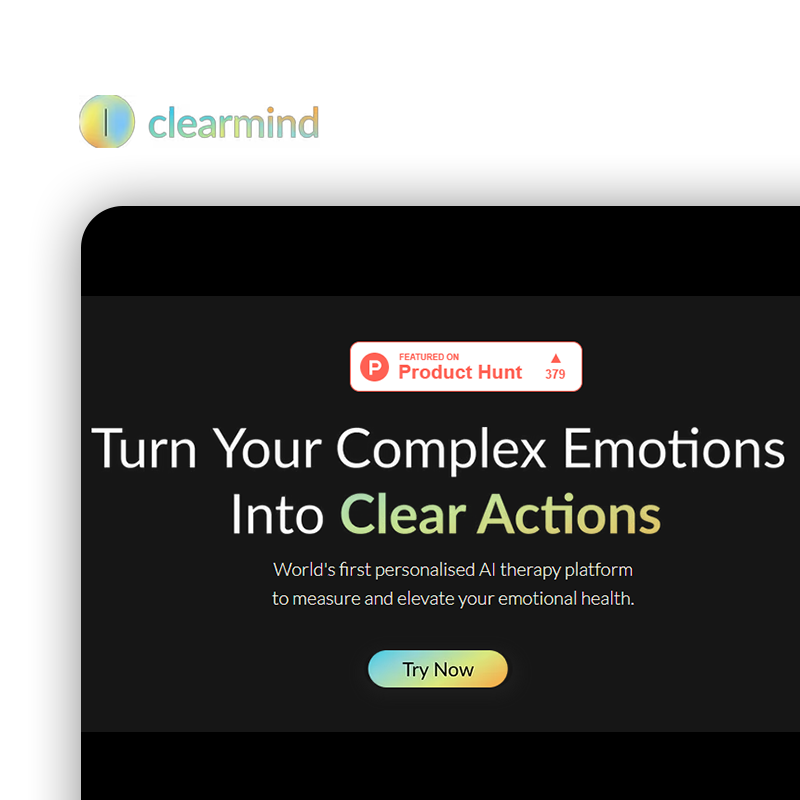 clearmind

P FEATURED ON Product Hunt 379

Turn Your Complex Emotions Into Clear Actions

World's first personalised AI therapy platform to measure and elevate your emotional health.

Try Now